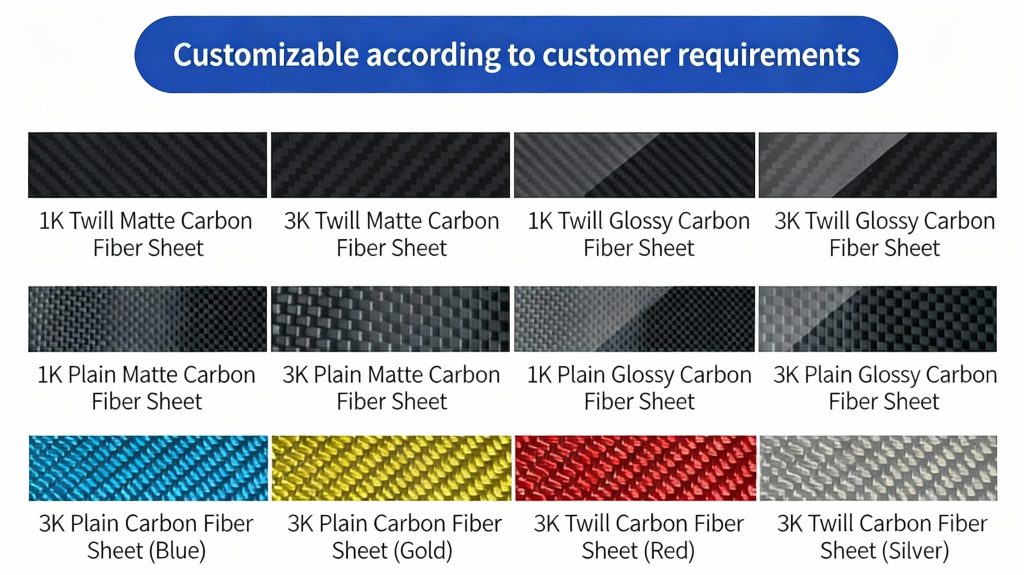 Customizable according to customer requirements

1K Twill Matte Carbon Fiber Sheet

3K Twill Matte Carbon Fiber Sheet

1K Twill Glossy Carbon Fiber Sheet

3K Twill Glossy Carbon Fiber Sheet

1K Plain Matte Carbon Fiber Sheet

3K Plain Matte Carbon Fiber Sheet

1K Plain Glossy Carbon Fiber Sheet

3K Plain Glossy Carbon Fiber Sheet

3K Plain Carbon Fiber Sheet (Blue)

3K Plain Carbon Fiber Sheet (Gold)

3K Twill Carbon Fiber Sheet (Red)

3K Twill Carbon Fiber Sheet (Silver)